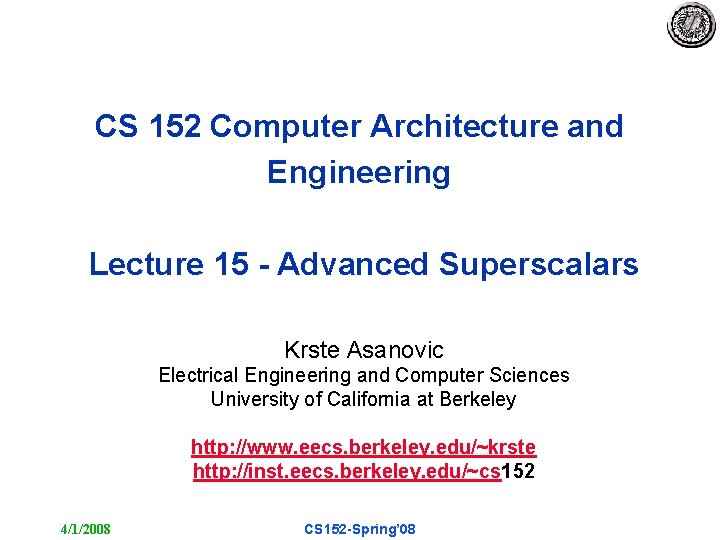 CS 152 Computer Architecture and Engineering

Lecture 15 - Advanced Superscalars

Krste Asanovic
Electrical Engineering and Computer Sciences
University of California at Berkeley

http://www.eecs.berkeley.edu/~krste
http://inst.eecs.berkeley.edu/~cs152

4/1/2008

CS152-Spring'08